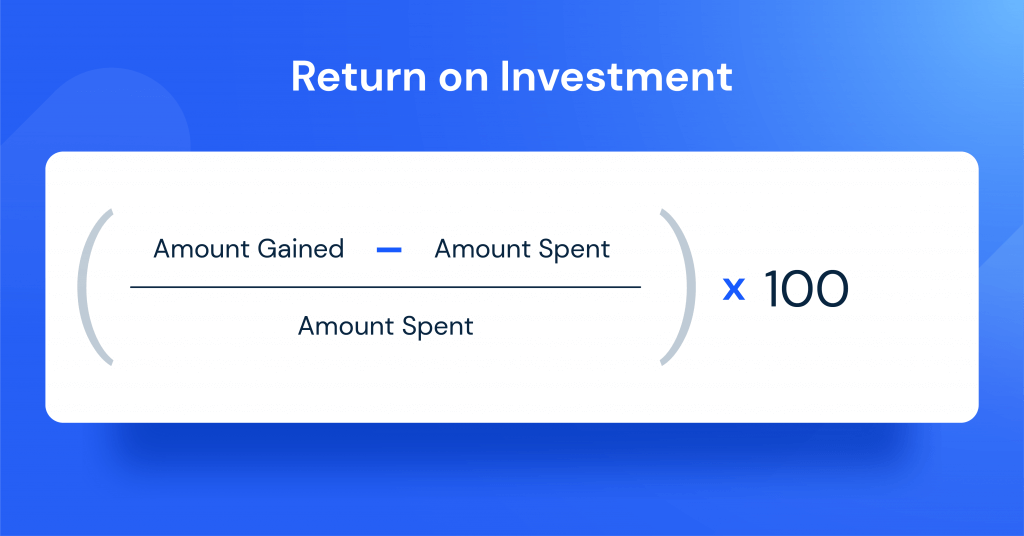 Return on Investment

$\left( \frac{\text{Amount Gained} - \text{Amount Spent}}{\text{Amount Spent}} \right) \times 100$